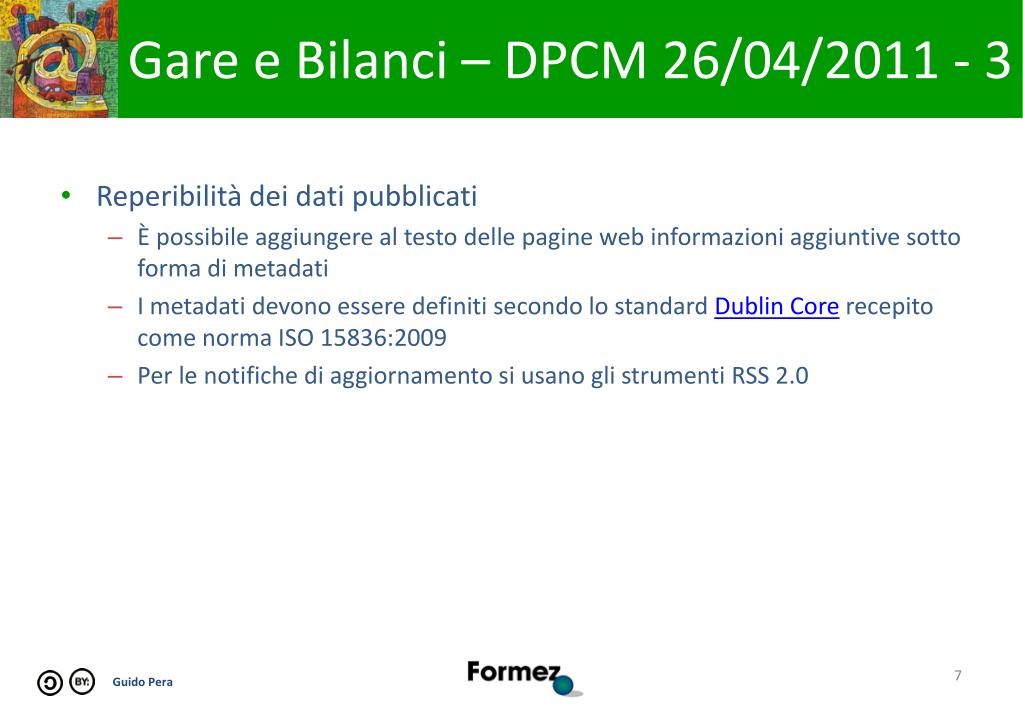 Gare e Bilanci – DPCM 26/04/2011 - 3

• Reperibilità dei dati pubblicati
– È possibile aggiungere al testo delle pagine web informazioni aggiuntive sotto forma di metadati
– I metadati devono essere definiti secondo lo standard Dublin Core recepito come norma ISO 15836:2009
– Per le notifiche di aggiornamento si usano gli strumenti RSS 2.0

BY: Guido Pera

Formez

7